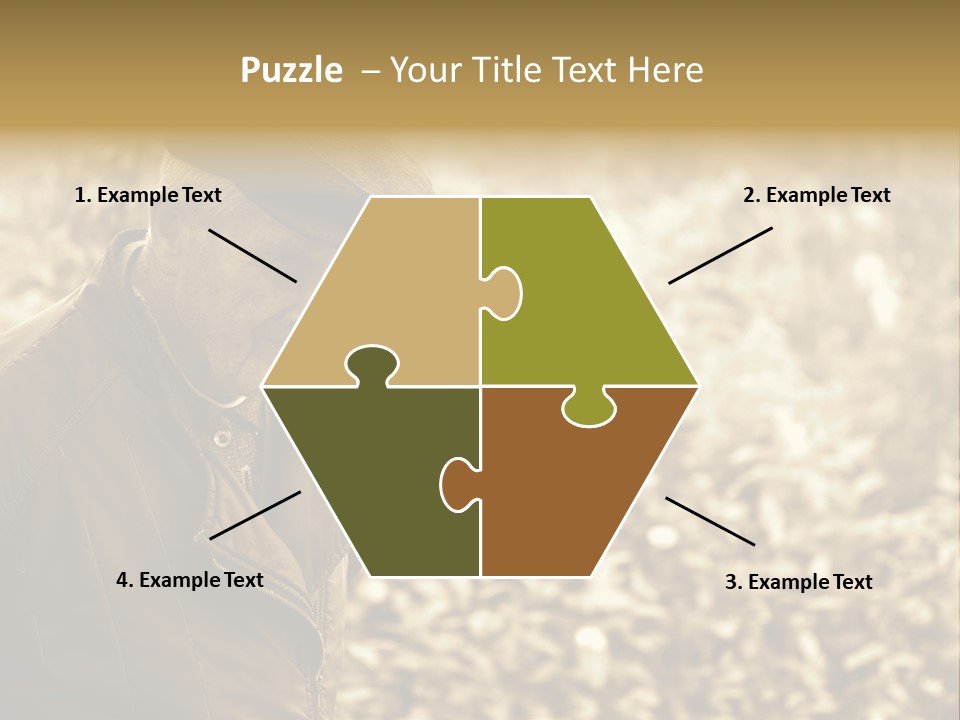 Puzzle – Your Title Text Here

1. Example Text

2. Example Text

4. Example Text

3. Example Text